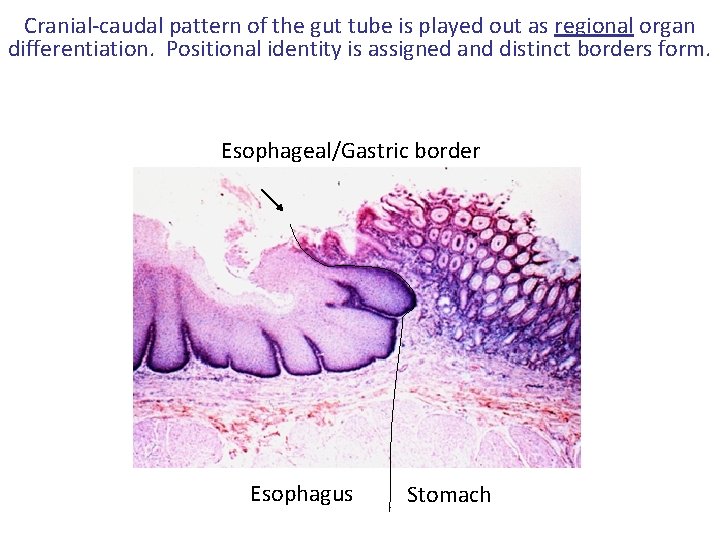 Cranial-caudal pattern of the gut tube is played out as regional organ differentiation.  Positional identity is assigned and distinct borders form.

Esophageal/Gastric border

Esophagus

Stomach